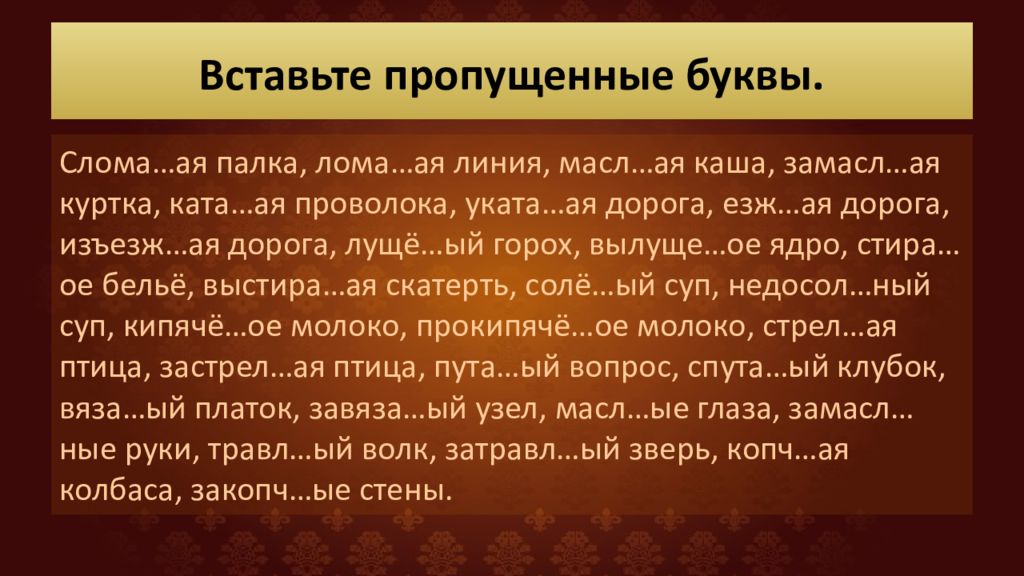 Вставьте пропущенные буквы.

Слома…ая палка, лома…ая линия, масл…ая каша, замасл…ая куртка, ката…ая проволока, уката…ая дорога, езж…ая дорога, изъезж…ая дорога, лущё…ый горох, вылуще…ое ядро, стира…ое бельё, выстира…ая скатерть, солё…ый суп, недосол…ный суп, кипячё…ое молоко, прокипячё…ое молоко, стрел…ая птица, застрел…ая птица, пута…ый вопрос, спута…ый клубок, вяза…ый платок, завяза…ый узел, масл…ые глаза, замасл…ные руки, травл…ый волк, затравл…ый зверь, копч…ая колбаса, закопч…ые стены.